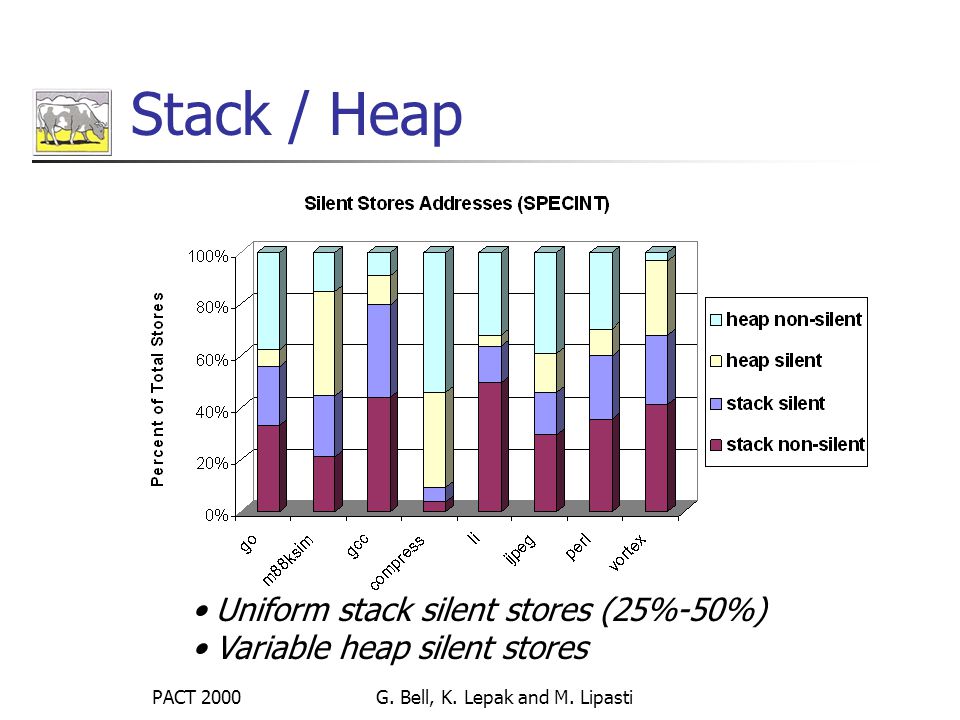 Stack / Heap

Silent Stores Addresses (SPECINT)

Percent of Total Stores

100%
80%
60%
40%
20%
0%

go
m88ksim
gcc
compress
li
ijpeg
perl
vortex

heap non-silent
heap silent
stack silent
stack non-silent

• Uniform stack silent stores (25%-50%)
• Variable heap silent stores

PACT 2000

G. Bell, K. Lepak and M. Lipasti